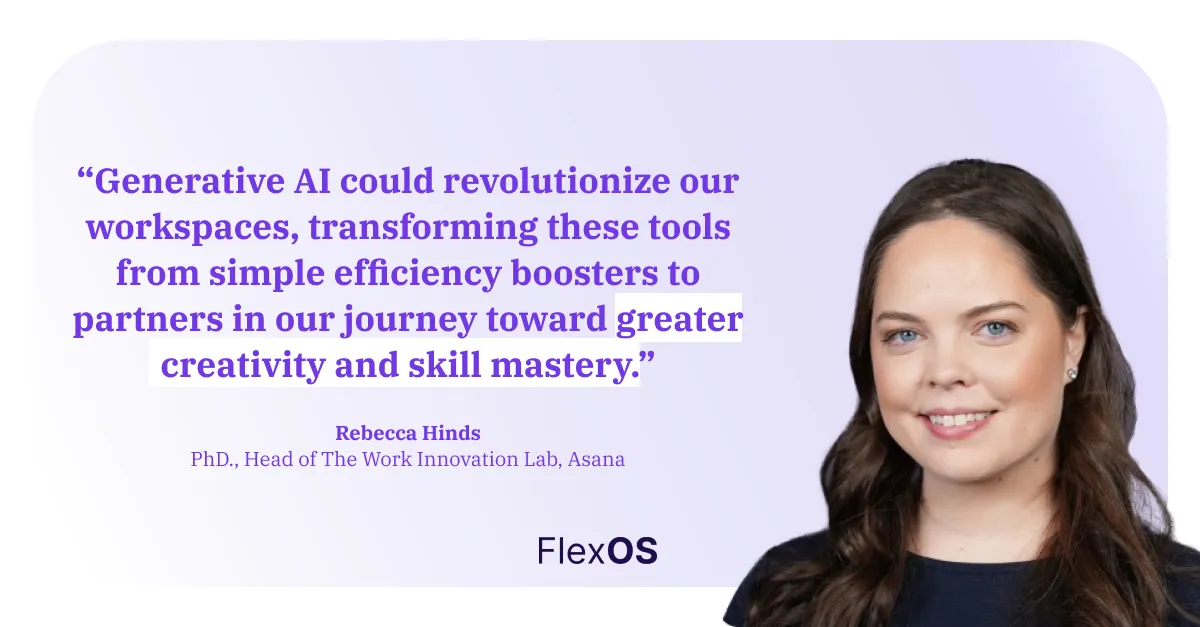 “Generative AI could revolutionize our workspaces, transforming these tools from simple efficiency boosters to partners in our journey toward greater creativity and skill mastery.”

Rebecca Hinds
PhD., Head of The Work Innovation Lab, Asana

FlexOS